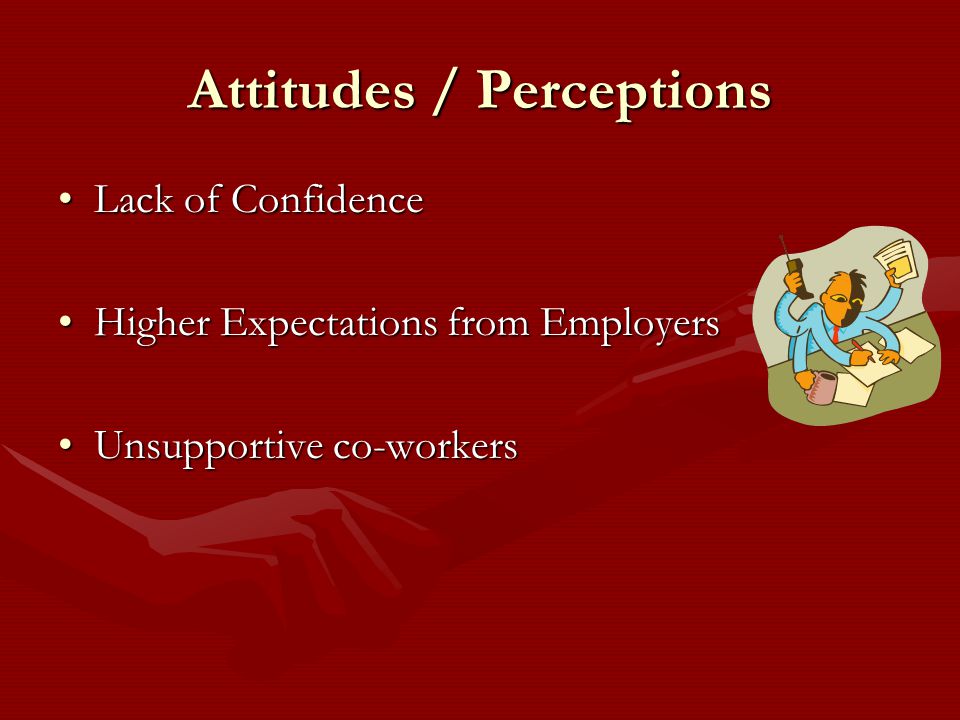 Attitudes / Perceptions

• Lack of Confidence

• Higher Expectations from Employers

• Unsupportive co-workers